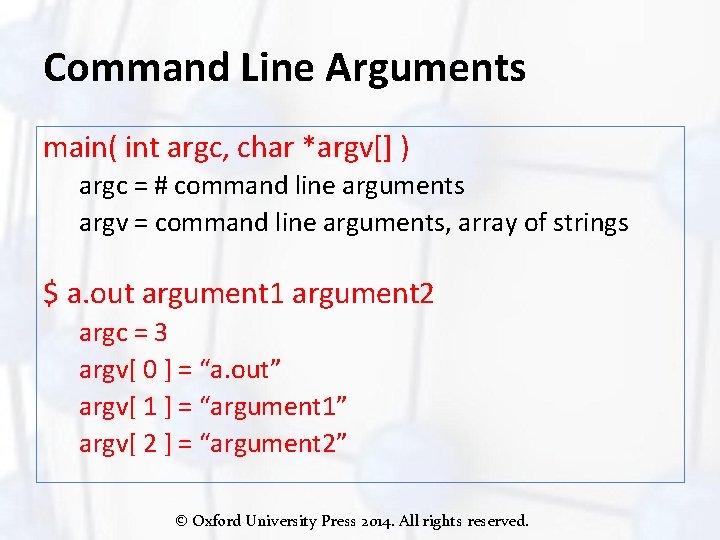 Command Line Arguments

main( int argc, char *argv[] )

argc = # command line arguments

argv = command line arguments, array of strings

$ a.out argument1 argument2

argc = 3

argv[ 0 ] = “a.out”

argv[ 1 ] = “argument1”

argv[ 2 ] = “argument2”

© Oxford University Press 2014. All rights reserved.